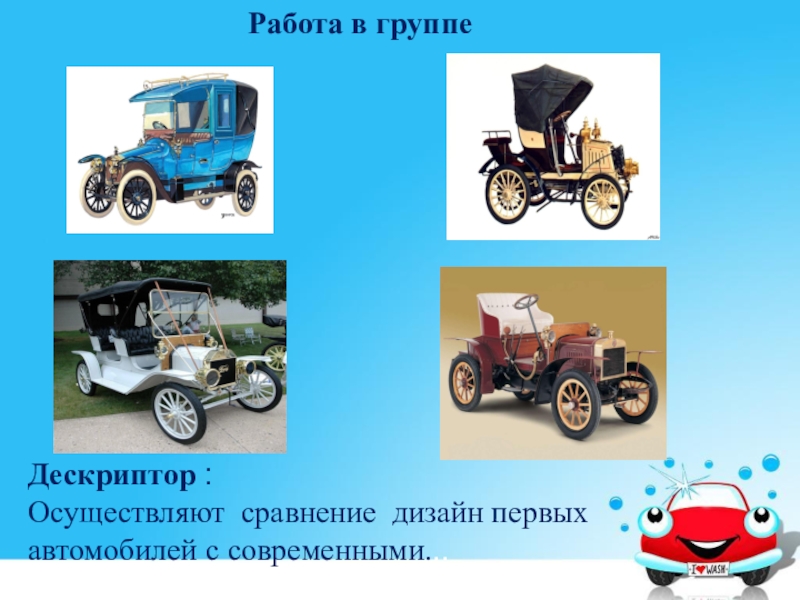 Работа в группе

Дескриптор :
Осуществляют сравнение дизайн первых автомобилей с современными...

I ♥ WASH